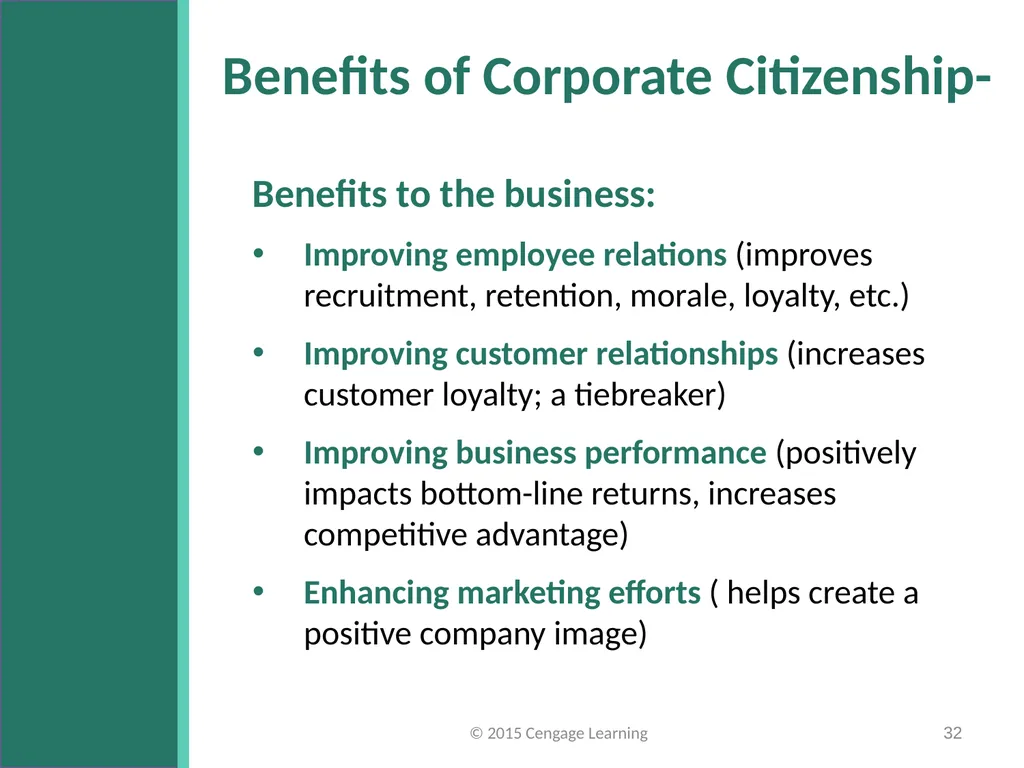 Benefits of Corporate Citizenship-

Benefits to the business:

• Improving employee relations (improves recruitment, retention, morale, loyalty, etc.)

• Improving customer relationships (increases customer loyalty; a tiebreaker)

• Improving business performance (positively impacts bottom-line returns, increases competitive advantage)

• Enhancing marketing efforts ( helps create a positive company image)

© 2015 Cengage Learning

32